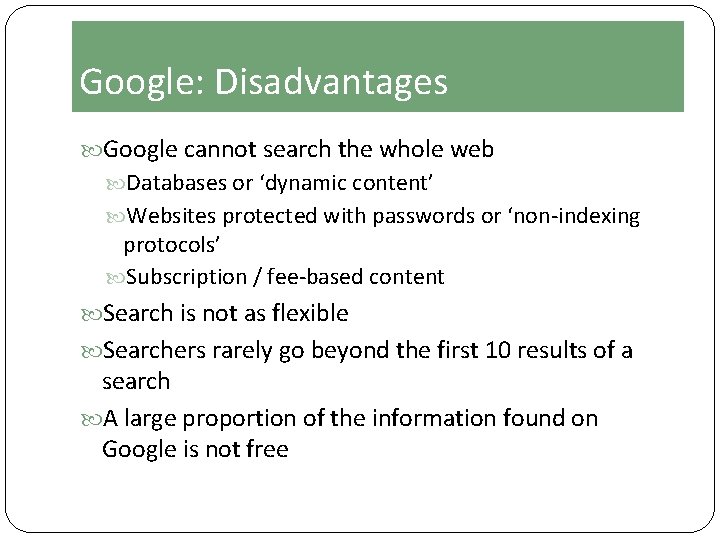 Google: Disadvantages

Google cannot search the whole web

Databases or ‘dynamic content’

Websites protected with passwords or ‘non-indexing protocols’

Subscription / fee-based content

Search is not as flexible

Searchers rarely go beyond the first 10 results of a search

A large proportion of the information found on Google is not free